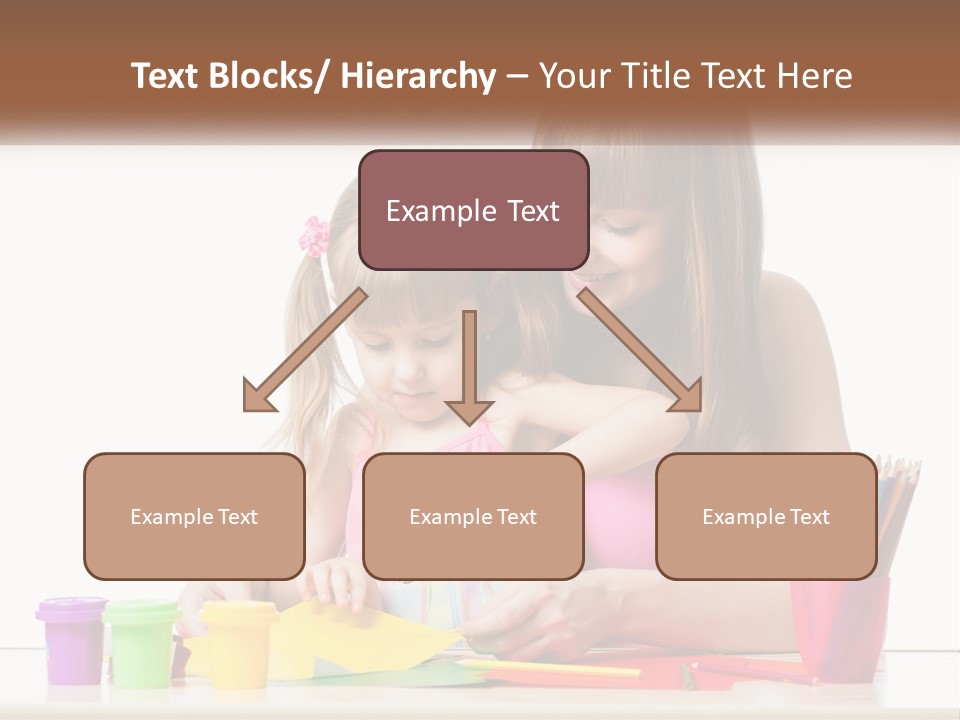 Text Blocks/ Hierarchy – Your Title Text Here

Example Text

Example Text

Example Text

Example Text